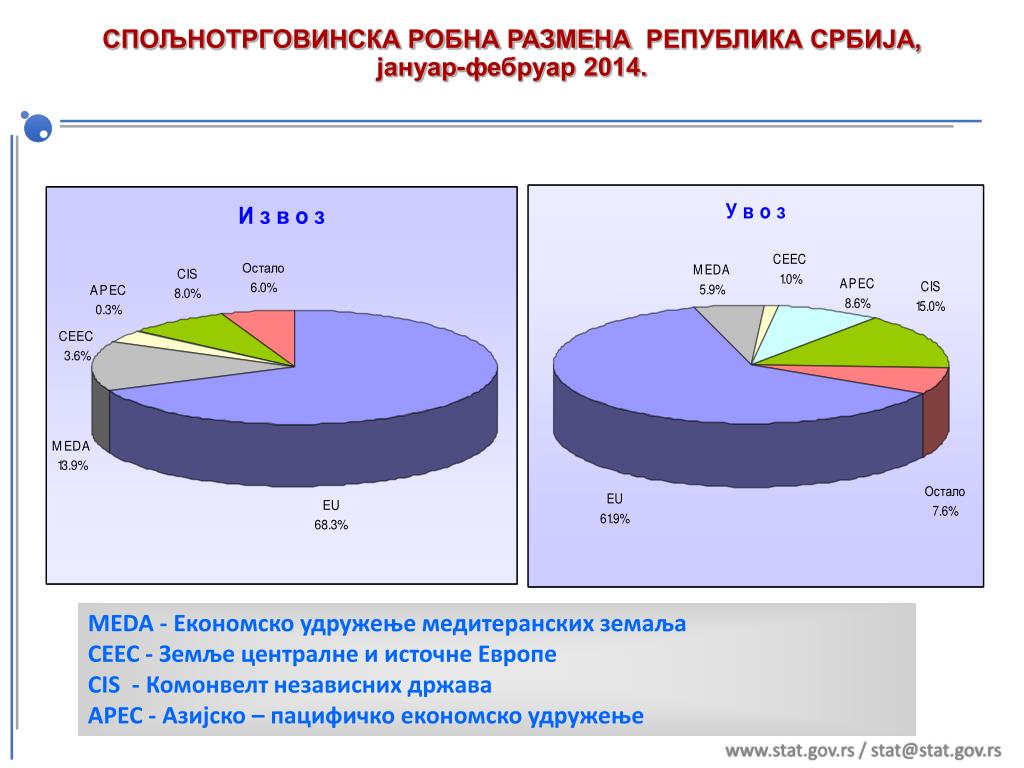 СПОЉНОТРГОВИНСКА РОБНА РАЗМЕНА РЕПУБЛИКА СРБИЈА, јануар-фебруар 2014.

И з в о з

APEC
0.3%

CIS
8.0%

Остало
6.0%

CEEC
3.6%

MEDA
13.9%

EU
68.3%

У в о з

MEDA
5.9%

CEEC
1.0%

APEC
8.6%

CIS
15.0%

EU
61.9%

Остало
7.6%

MEDA - Економско удружење медитеранских земаља
CEEC - Земље централне и источне Европе
CIS - Комонвелт независних држава
APEC - Азијско – пацифичко економско удружење

www.stat.gov.rs / stat@stat.gov.rs